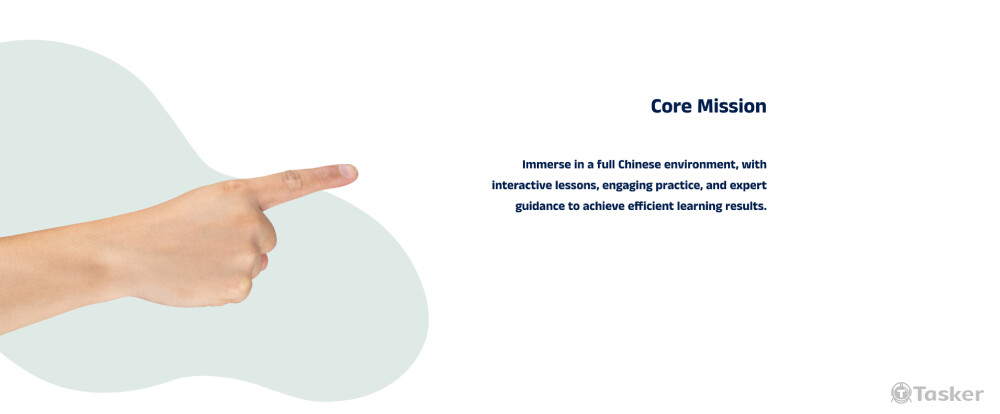 Core Mission

Immerse in a full Chinese environment, with interactive lessons, engaging practice, and expert guidance to achieve efficient learning results.

Tasker